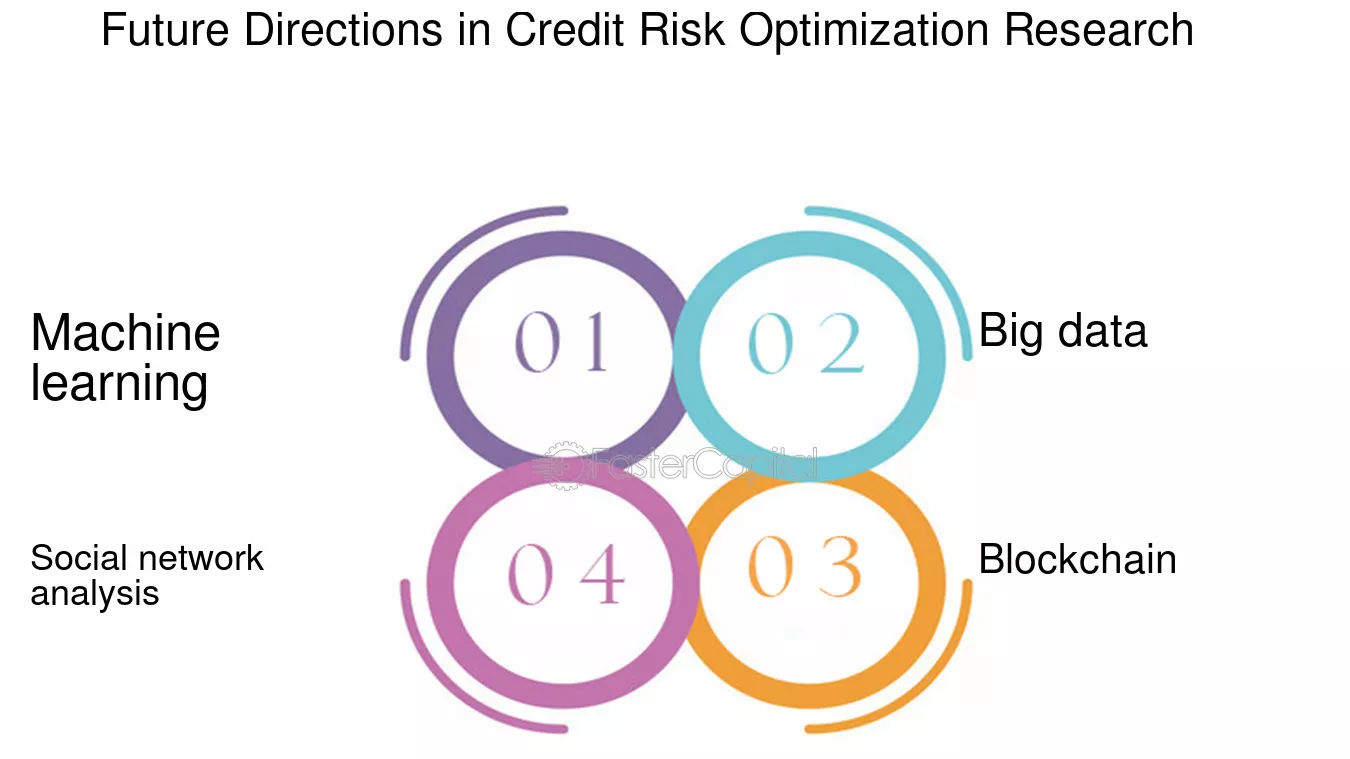 Future Directions in Credit Risk Optimization Research

Machine learning

01

02

Big data

FasterCapital

Social network analysis

04

03

Blockchain